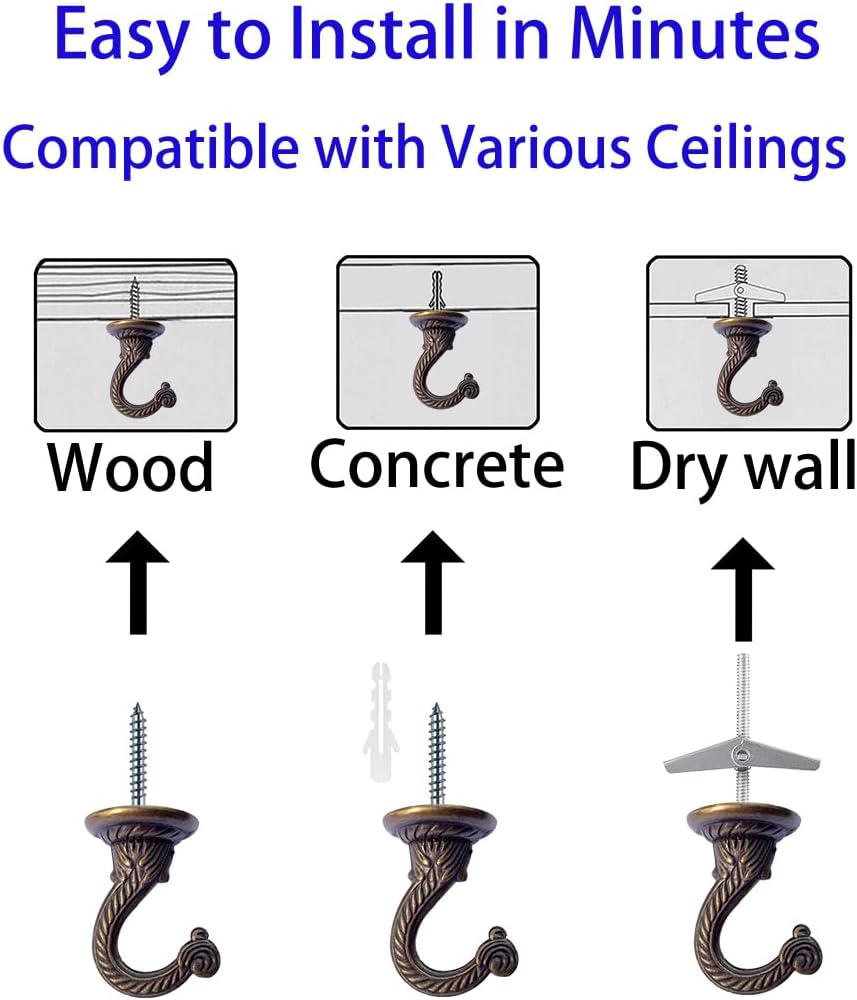 Easy to Install in Minutes

Compatible with Various Ceilings

Wood

Concrete

Dry wall